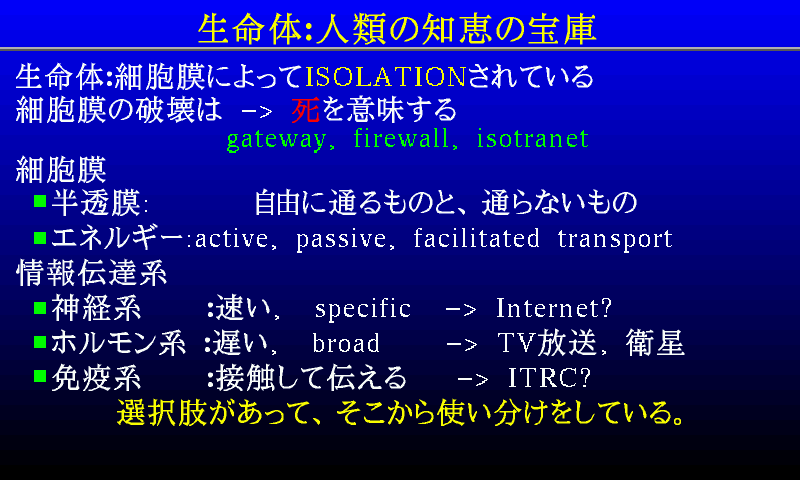 生命体:人類の知恵の宝庫

生命体:細胞膜によってISOLATIONされている
細胞膜の破壊は -> 死を意味する
gateway, firewall, isotranet

細胞膜
■半透膜: 自由に通るものと、通らないもの
■エネルギー:active, passive, facilitated transport

情報伝達系
■神経系 :速い, specific -> Internet?
■ホルモン系 :遅い, broad -> TV放送, 衛星
■免疫系 :接触して伝える -> ITRC?

選択肢があって、そこから使い分けをしている。